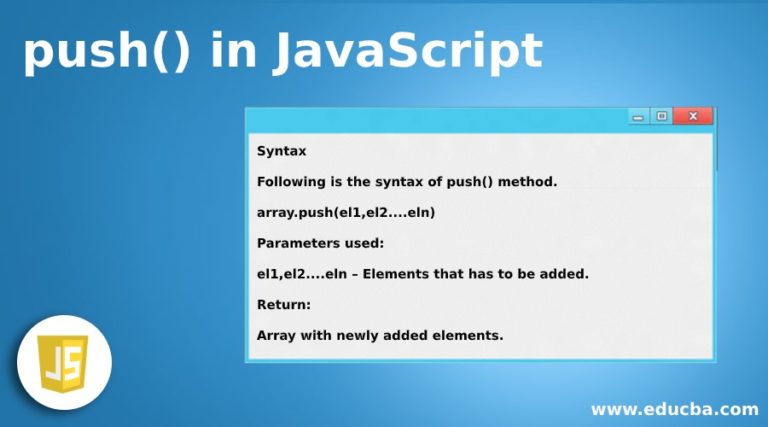 push() in JavaScript

Syntax

Following is the syntax of push() method.

array.push(el1,el2....eln)

Parameters used:

el1,el2....eln – Elements that has to be added.

Return:

Array with newly added elements.

JS

www.educba.com